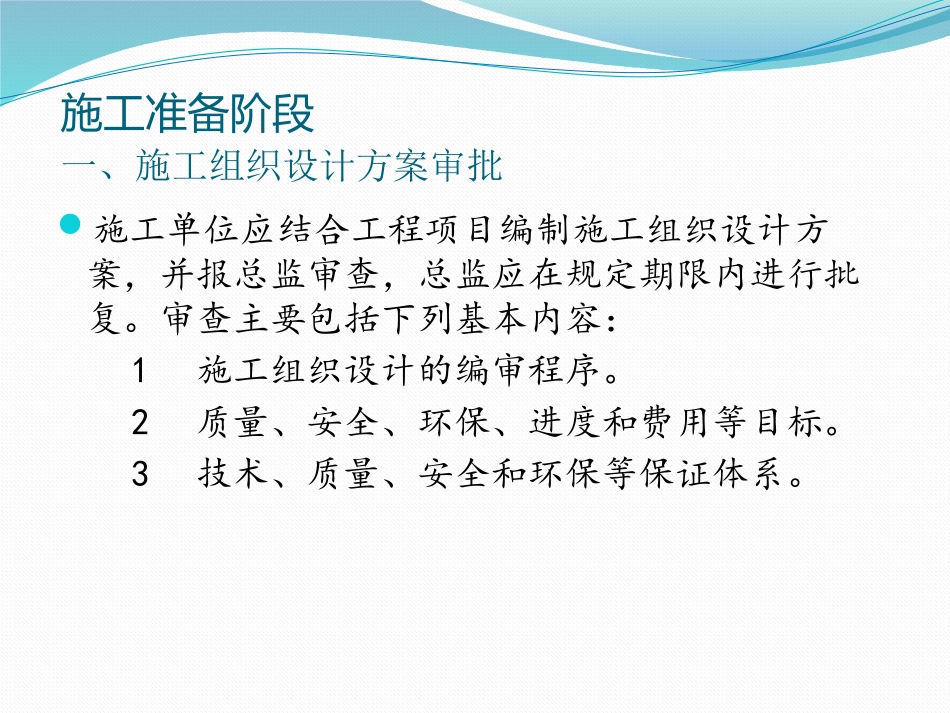 施工准备阶段
一、施工组织设计方案审批

施工单位应结合工程项目编制施工组织设计方案，并报总监审查，总监应在规定期限内进行批复。审查主要包括下列基本内容：

1　施工组织设计的编审程序。

2　质量、安全、环保、进度和费用等目标。

3　技术、质量、安全和环保等保证体系。